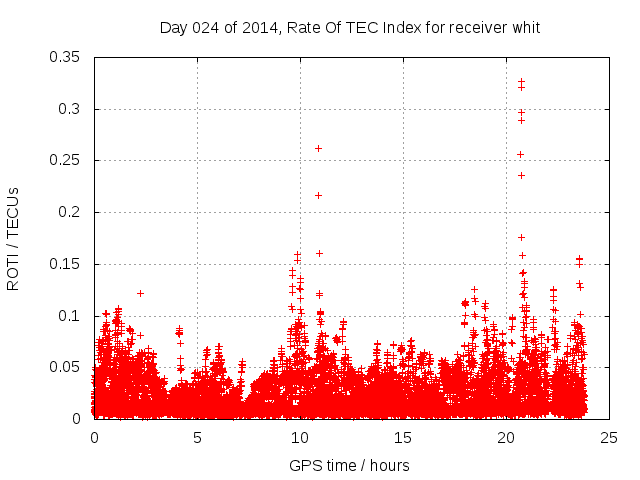 Day 024 of 2014, Rate Of TEC Index for receiver whit

ROTI / TECUs

0.35
0.3
0.25
0.2
0.15
0.1
0.05
0

0
5
10
15
20
25

GPS time / hours